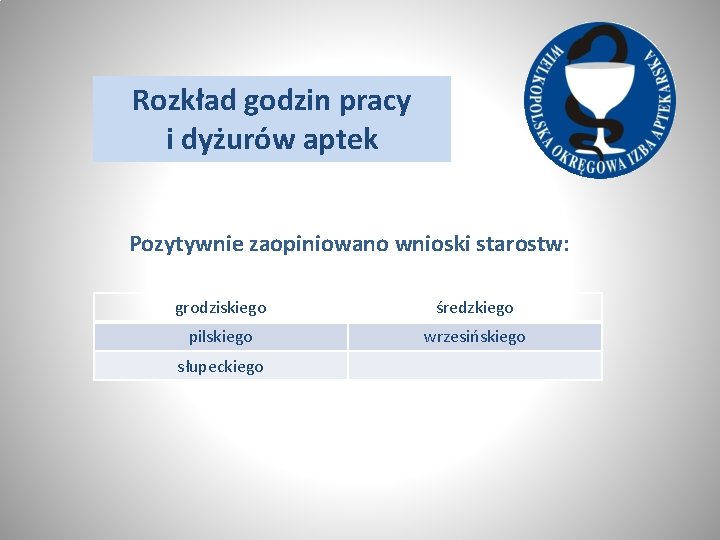 Rozkład godzin pracy
i dyżurów aptek

WIELKOPOLSKA OKRĘGOWA IZBA APTEKARSKA

Pozytywnie zaopiniowano wnioski starostw:

| grodziskiego | średzkiego |
|---|---|
| pilskiego | wrzesińskiego |
| słupeckiego | |